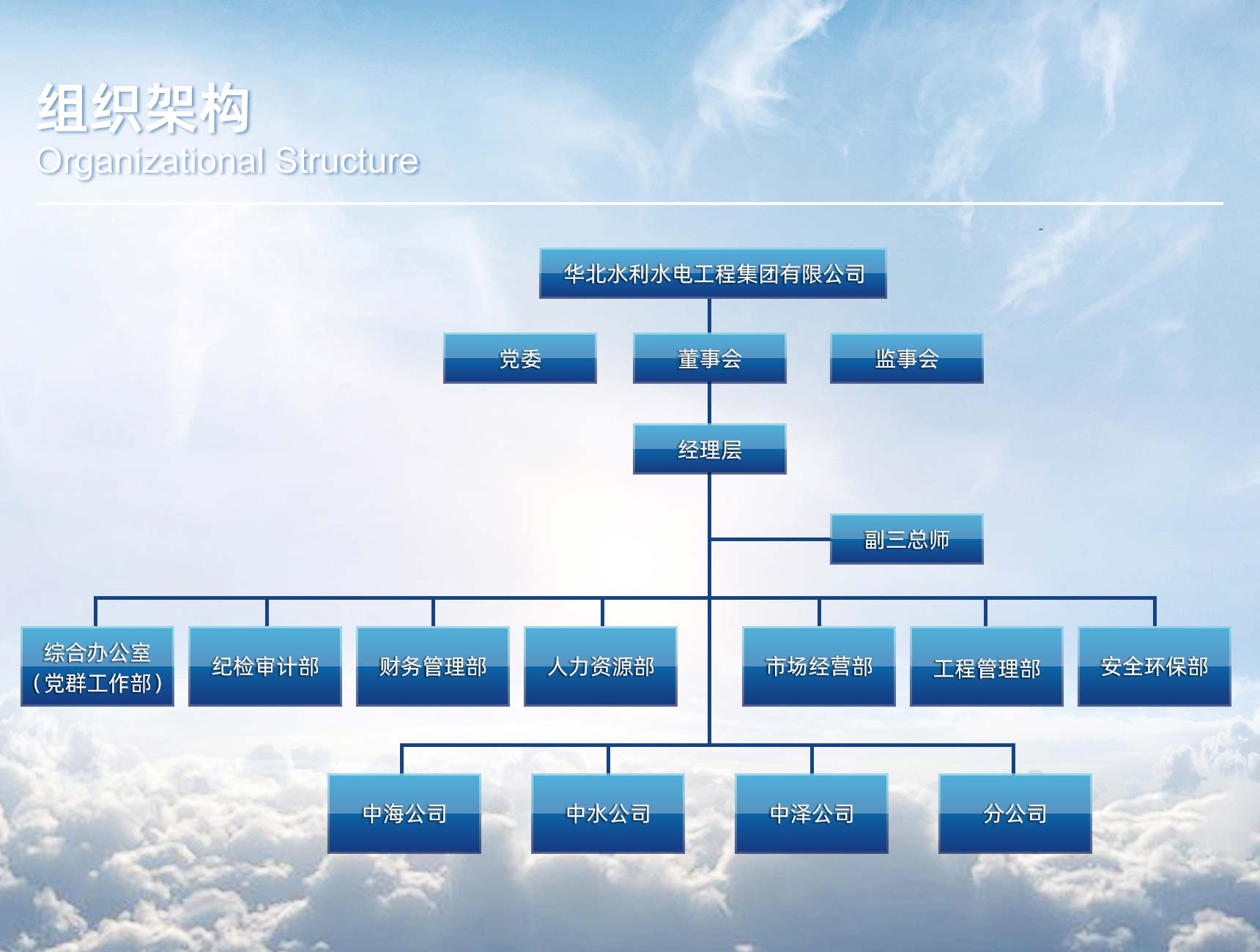 组织架构
Organizational Structure

华北水利水电工程集团有限公司

党委

董事会

监事会

经理层

副三总师

综合办公室（党群工作部）

纪检审计部

财务管理部

人力资源部

市场经营部

工程管理部

安全环保部

中海公司

中水公司

中泽公司

分公司